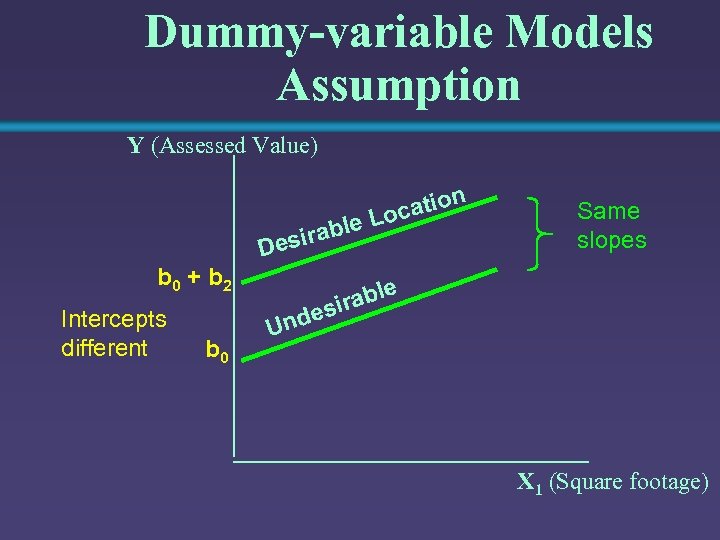 Dummy-variable Models Assumption

Y (Assessed Value)

Desirable Location

Same slopes

$b_0 + b_2$

Undesirable

Intercepts different

$b_0$

$X_1$ (Square footage)